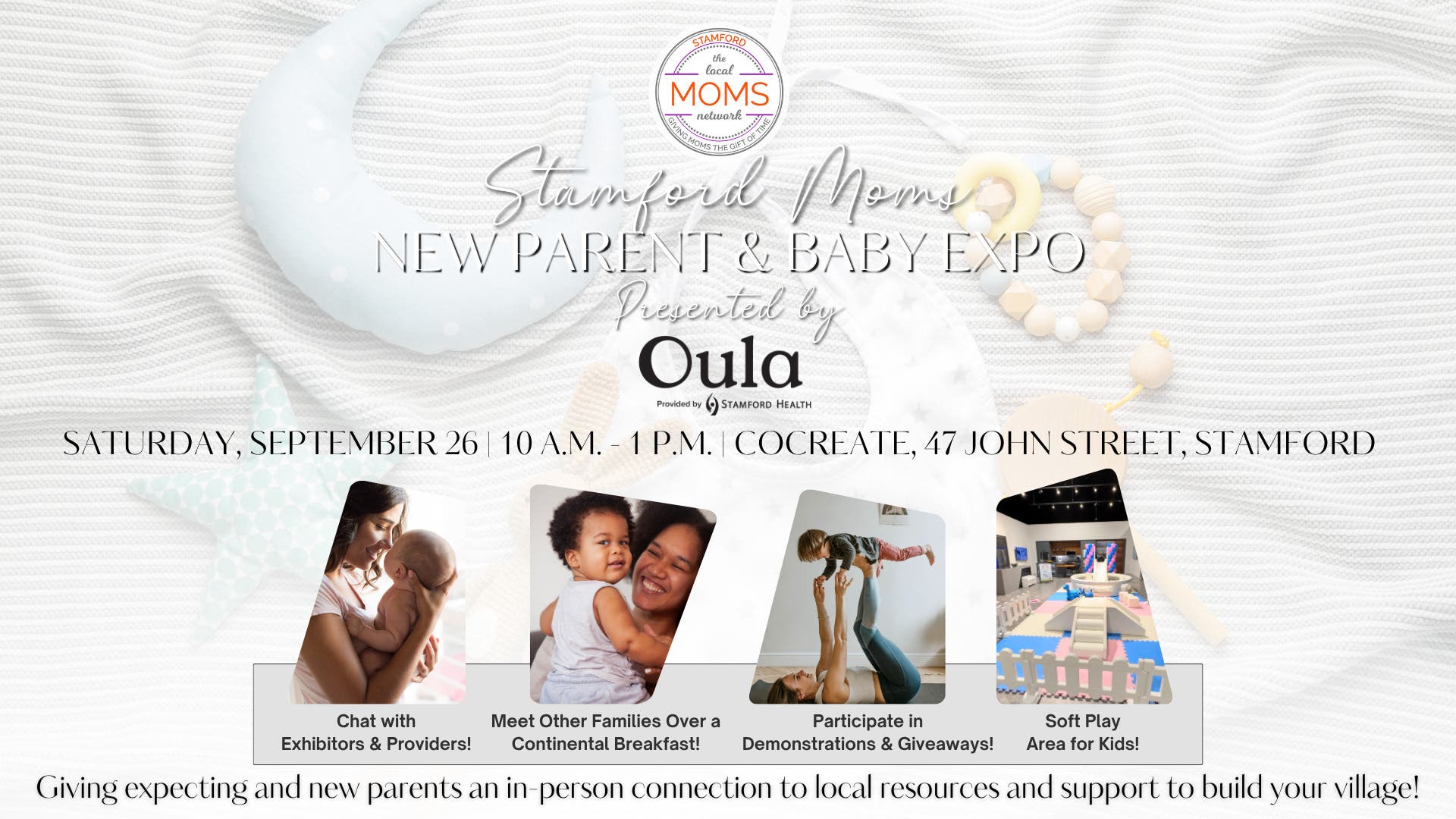 STAMFORD
the local MOMS network
GIVING MOMS THE GIFT OF TIME

Stamford Moms
NEW PARENT & BABY EXPO
Presented by
Oula
Provided by STAMFORD HEALTH

SATURDAY, SEPTEMBER 26 | 10 A.M. - 1 P.M. | COCREATE, 47 JOHN STREET, STAMFORD

Chat with Exhibitors & Providers!

Meet Other Families Over a Continental Breakfast!

Participate in Demonstrations & Giveaways!

Soft Play Area for Kids!

Giving expecting and new parents an in-person connection to local resources and support to build your village!